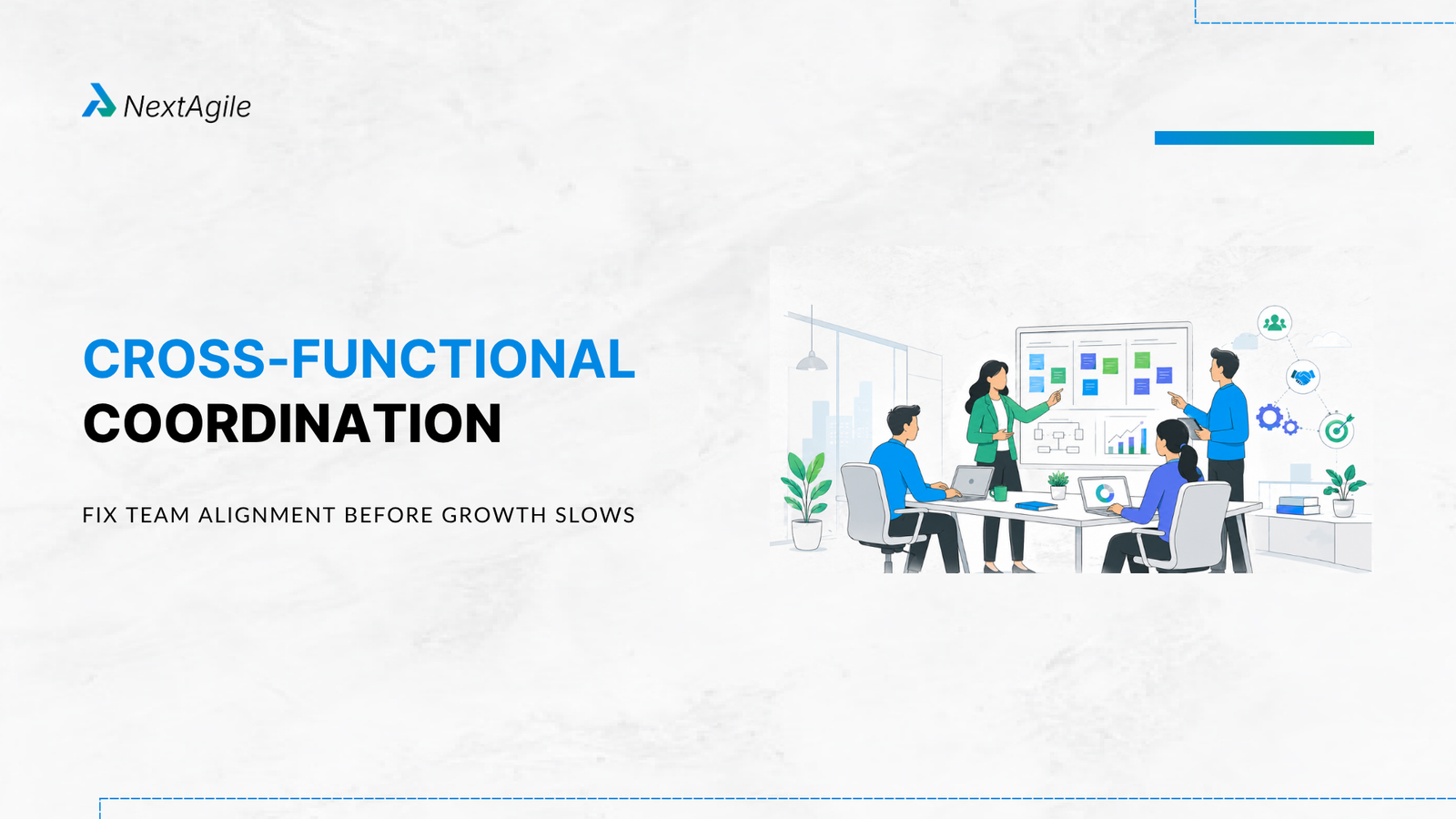 NextAgile

CROSS-FUNCTIONAL
COORDINATION

FIX TEAM ALIGNMENT BEFORE GROWTH SLOWS